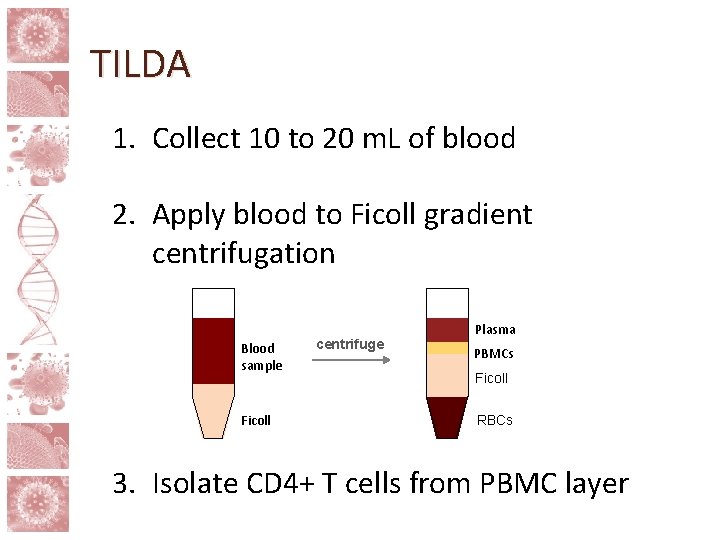 TILDA

1. Collect 10 to 20 mL of blood

2. Apply blood to Ficoll gradient centrifugation

Blood sample

Ficoll

centrifuge

Plasma

PBMCs

Ficoll

RBCs

3. Isolate CD4+ T cells from PBMC layer